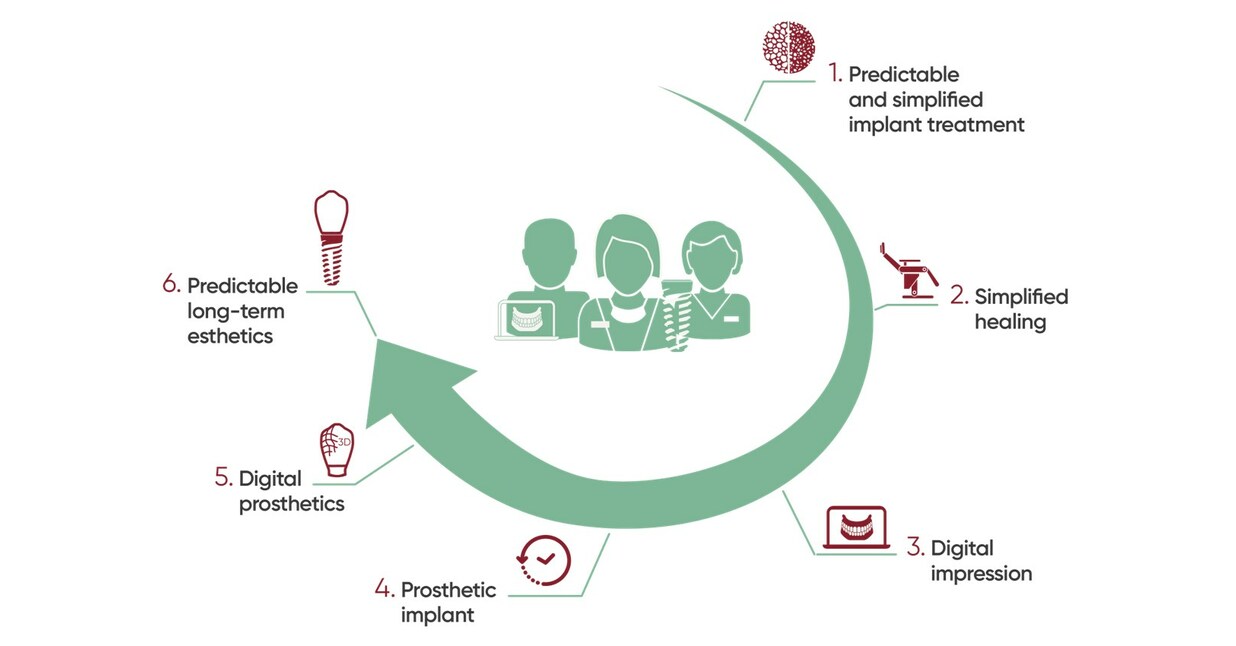 1. Predictable and simplified implant treatment

2. Simplified healing

3. Digital impression

4. Prosthetic implant

5. Digital prosthetics

3D

6. Predictable long-term esthetics